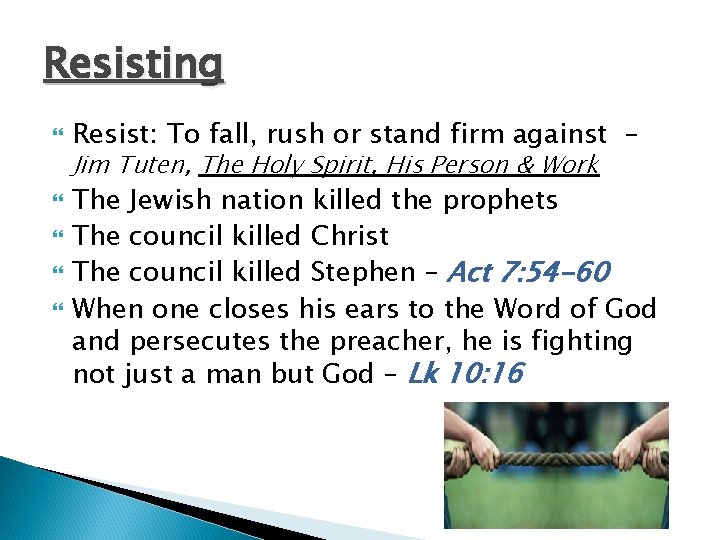 Resisting

Resist: To fall, rush or stand firm against – Jim Tuten, The Holy Spirit, His Person & Work

The Jewish nation killed the prophets

The council killed Christ

The council killed Stephen – Act 7:54-60

When one closes his ears to the Word of God and persecutes the preacher, he is fighting not just a man but God – Lk 10:16